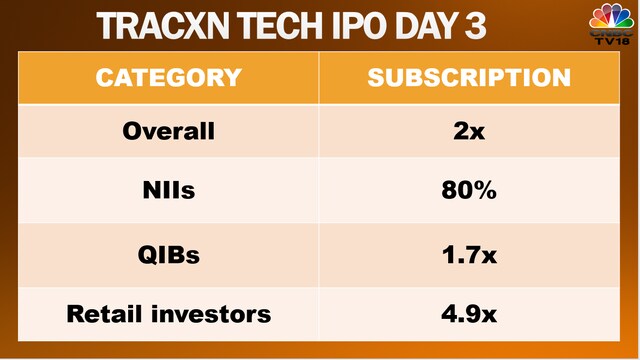 TRACXN TECH IPO DAY 3

CNBC TV18

| CATEGORY | SUBSCRIPTION |
|---|---|
| Overall | 2x |
| NIIs | 80% |
| QIBs | 1.7x |
| Retail investors | 4.9x |